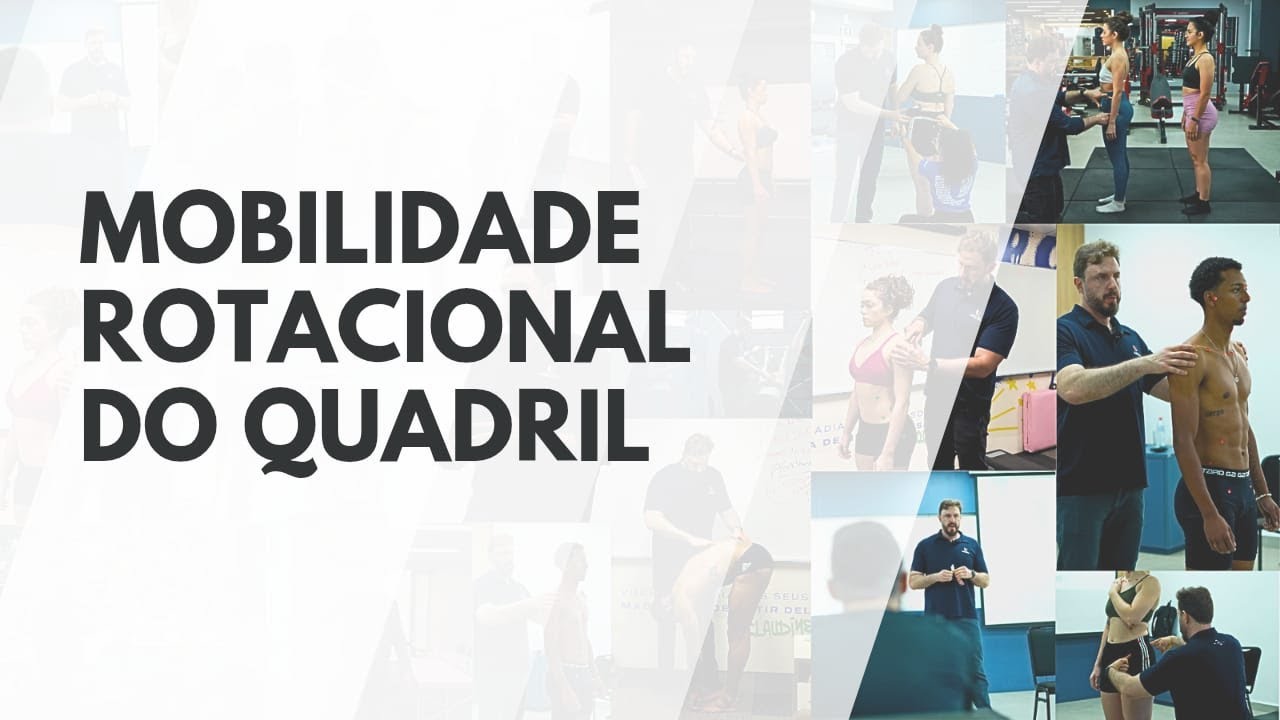 MOBILIDADE ROTACIONAL DO QUADRIL